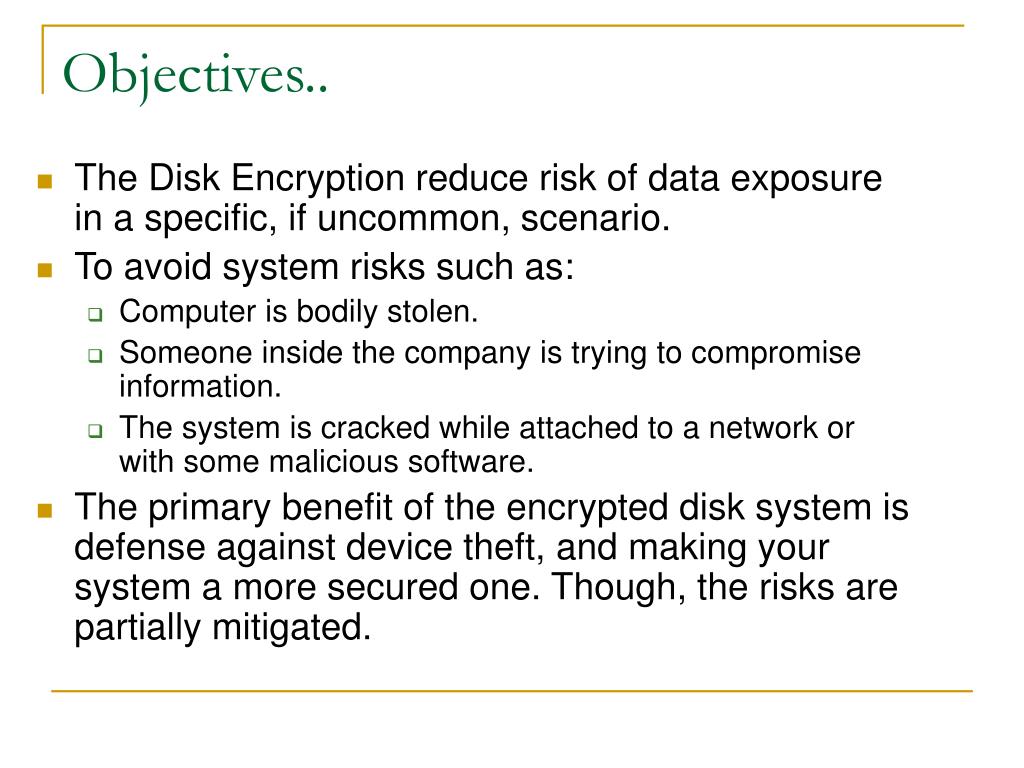 Objectives..

- The Disk Encryption reduce risk of data exposure in a specific, if uncommon, scenario.
- To avoid system risks such as:
  - Computer is bodily stolen.
  - Someone inside the company is trying to compromise information.
  - The system is cracked while attached to a network or with some malicious software.
- The primary benefit of the encrypted disk system is defense against device theft, and making your system a more secured one. Though, the risks are partially mitigated.